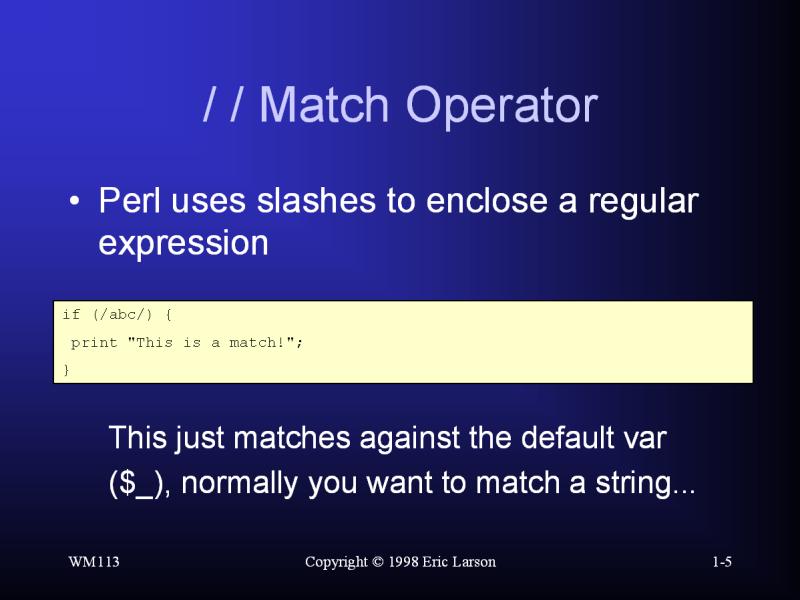 / / Match Operator

• Perl uses slashes to enclose a regular expression

if (/abc/) {
 print "This is a match!";
}

This just matches against the default var ($_), normally you want to match a string...

WM113

Copyright © 1998 Eric Larson

1-5